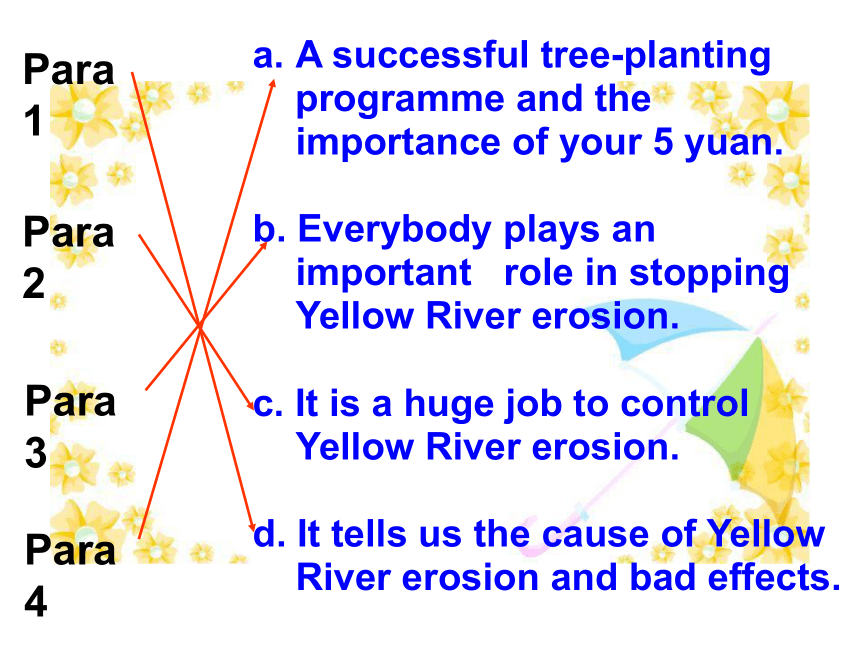 Para 1

Para 2

Para 3

Para 4

a. A successful tree-planting programme and the importance of your 5 yuan.

b. Everybody plays an important role in stopping Yellow River erosion.

c. It is a huge job to control Yellow River erosion.

d. It tells us the cause of Yellow River erosion and bad effects.